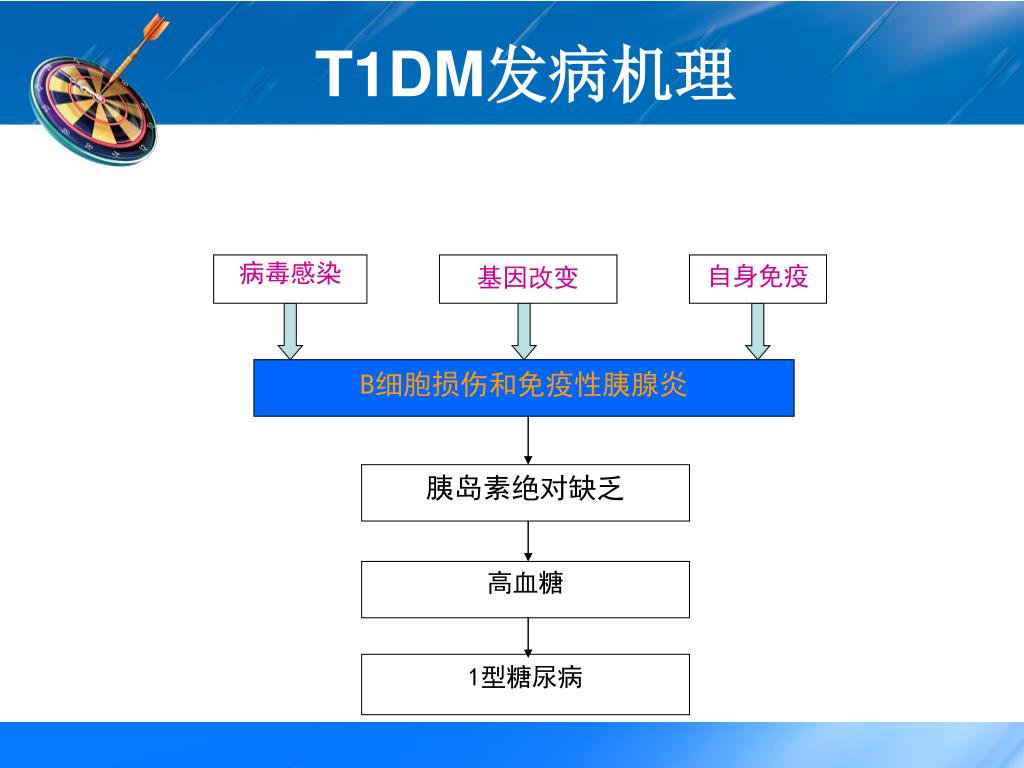 T1DM发病机理

病毒感染

基因改变

自身免疫

B细胞损伤和免疫性胰腺炎

胰岛素绝对缺乏

高血糖

1型糖尿病